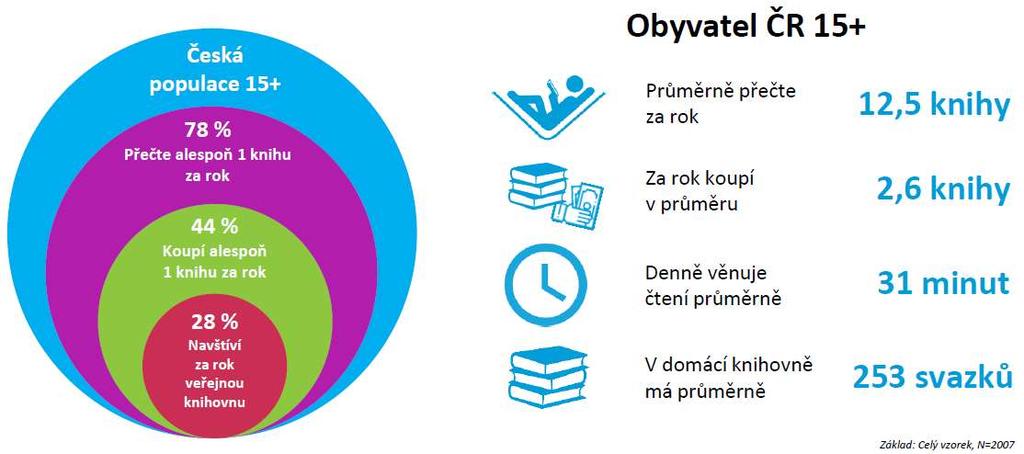 Česká populace 15+

78 %
Přečte alespoň 1 knihu za rok

44 %
Koupí alespoň 1 knihu za rok

28 %
Navštíví za rok veřejnou knihovnu

Obyvatel ČR 15+

Průměrně přečte za rok 12,5 knihy

Za rok koupí v průměru 2,6 knihy

Denně věnuje čtení průměrně 31 minut

V domácí knihovně má průměrně 253 svazků

Základ: Celý vzorek, N=2007